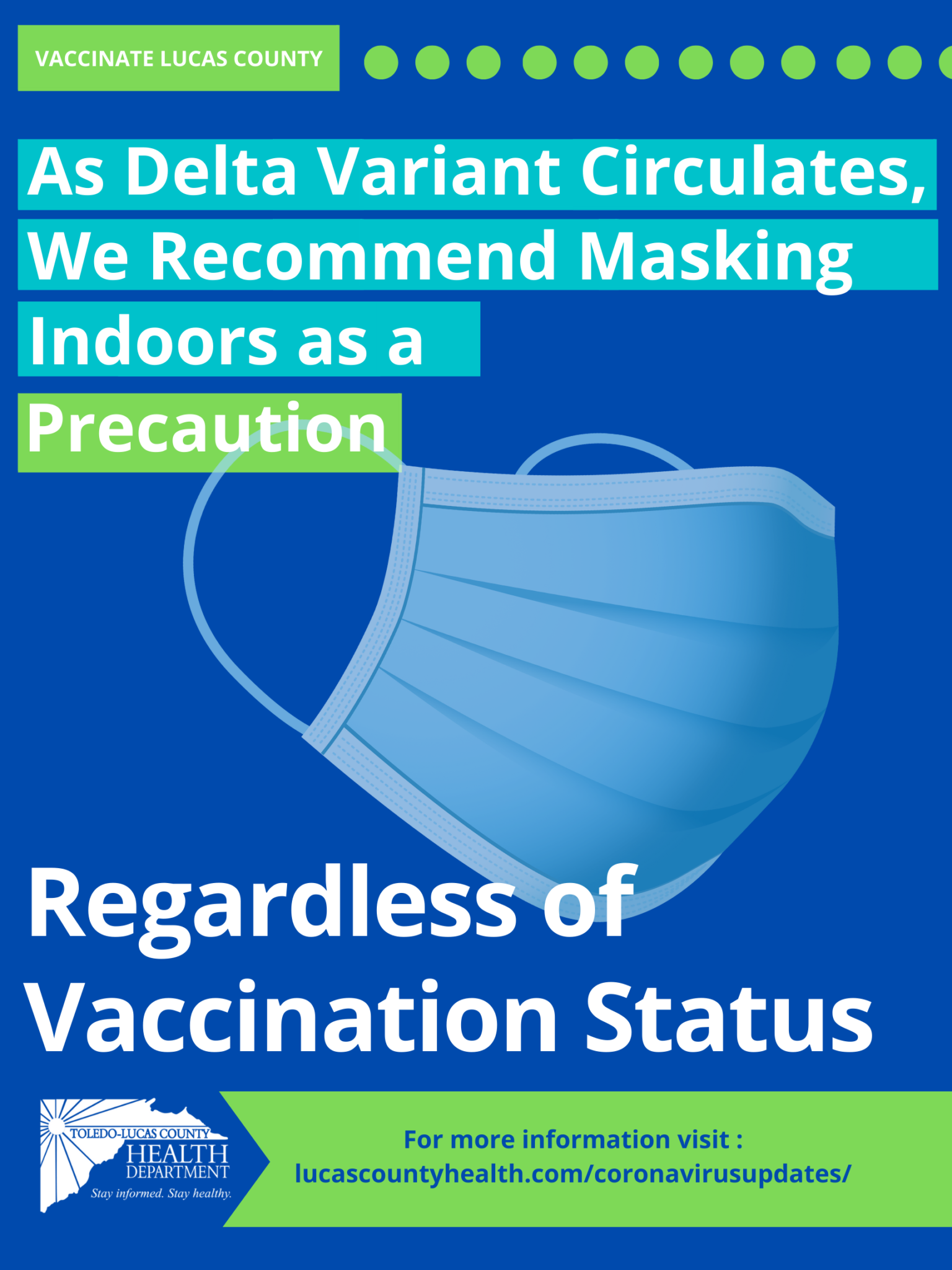 VACCINATE LUCAS COUNTY

As Delta Variant Circulates, We Recommend Masking Indoors as a Precaution

Regardless of Vaccination Status

TOLEDO-LUCAS COUNTY
HEALTH
DEPARTMENT
Stay informed. Stay healthy.

For more information visit :
lucascountyhealth.com/coronavirusupdates/